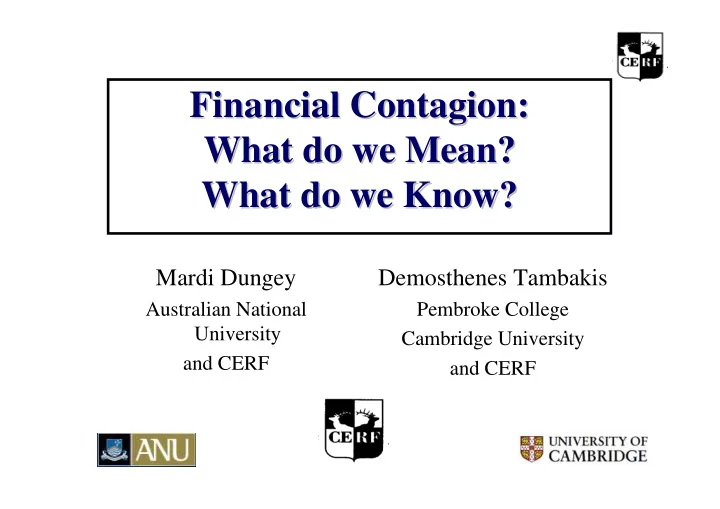 CERF

Financial Contagion:
What do we Mean?
What do we Know?

Mardi Dungey
Australian National University
and CERF

Demosthenes Tambakis
Pembroke College
Cambridge University
and CERF

ANU

CERF

UNIVERSITY OF CAMBRIDGE